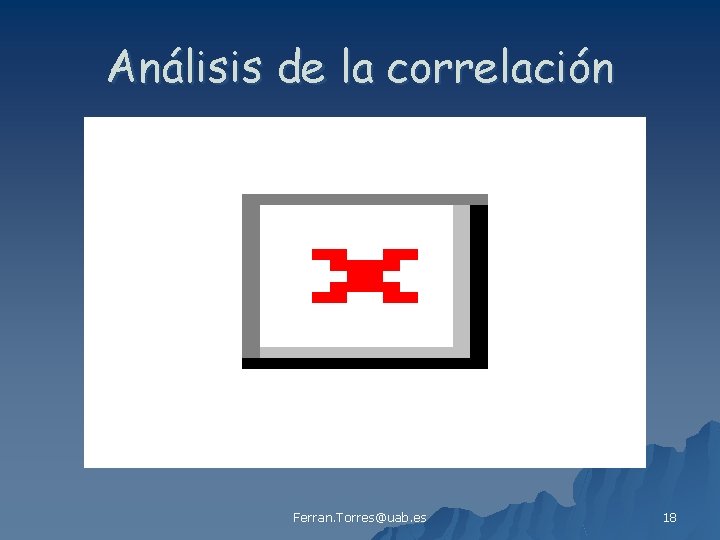 Análisis de la correlación

Ferran.Torres@uab.es

18